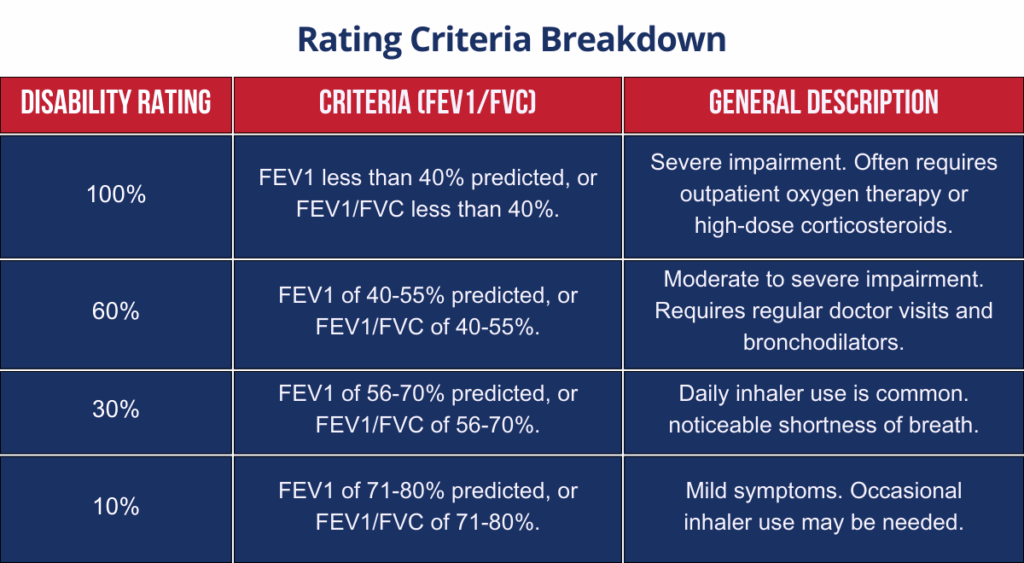 Rating Criteria Breakdown

| DISABILITY RATING | CRITERIA (FEV1/FVC) | GENERAL DESCRIPTION |
|---|---|---|
| 100% | FEV1 less than 40% predicted, or FEV1/FVC less than 40%. | Severe impairment. Often requires outpatient oxygen therapy or high-dose corticosteroids. |
| 60% | FEV1 of 40-55% predicted, or FEV1/FVC of 40-55%. | Moderate to severe impairment. Requires regular doctor visits and bronchodilators. |
| 30% | FEV1 of 56-70% predicted, or FEV1/FVC of 56-70%. | Daily inhaler use is common. noticeable shortness of breath. |
| 10% | FEV1 of 71-80% predicted, or FEV1/FVC of 71-80%. | Mild symptoms. Occasional inhaler use may be needed. |